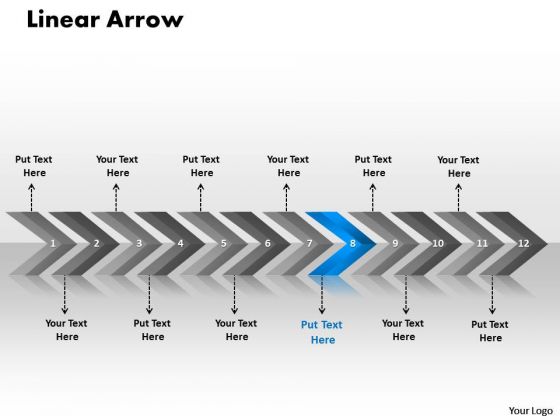 Linear Arrow

Put Text Here

Your Text Here

Put Text Here

Your Text Here

Put Text Here

Your Text Here

1 2 3 4 5 6 7 8 9 10 11 12

Your Text Here

Put Text Here

Your Text Here

Put Text Here

Your Text Here

Put Text Here

Your Logo